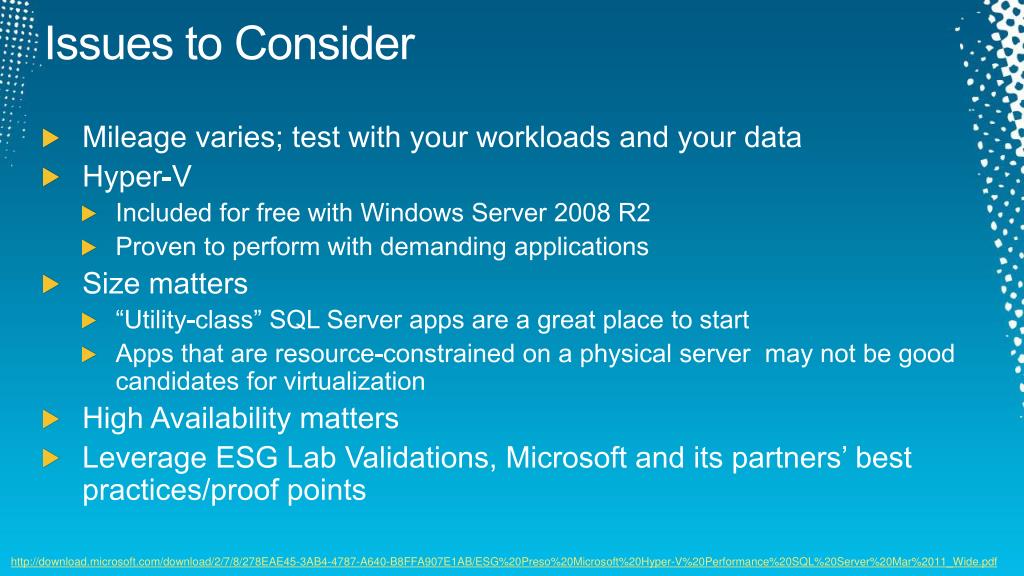 Issues to Consider

Mileage varies; test with your workloads and your data

Hyper-V

Included for free with Windows Server 2008 R2

Proven to perform with demanding applications

Size matters

“Utility-class” SQL Server apps are a great place to start

Apps that are resource-constrained on a physical server may not be good candidates for virtualization

High Availability matters

Leverage ESG Lab Validations, Microsoft and its partners’ best practices/proof points

http://download.microsoft.com/download/2/7/8/278EAE45-3AB4-4787-A640-B8FFA907E1AB/ESG%20Preso%20Microsoft%20Hyper-V%20Performance%20SQL%20Server%20Mar%2011_Wide.pdf